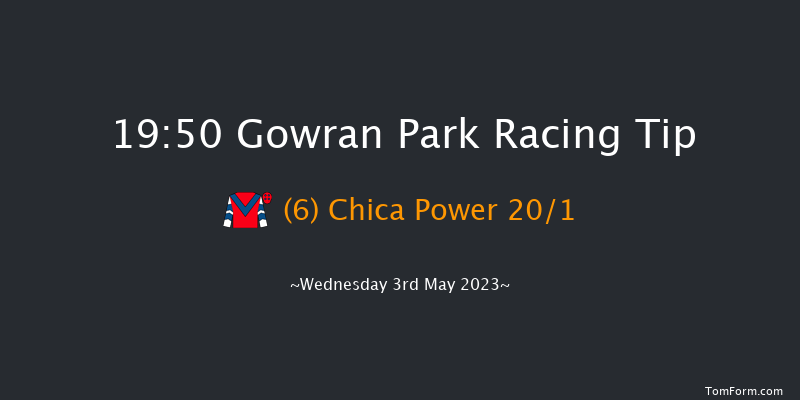 19:50 Gowran Park Racing Tip

(6) Chica Power 20/1

~Wednesday 3rd May 2023~

TomForm.com